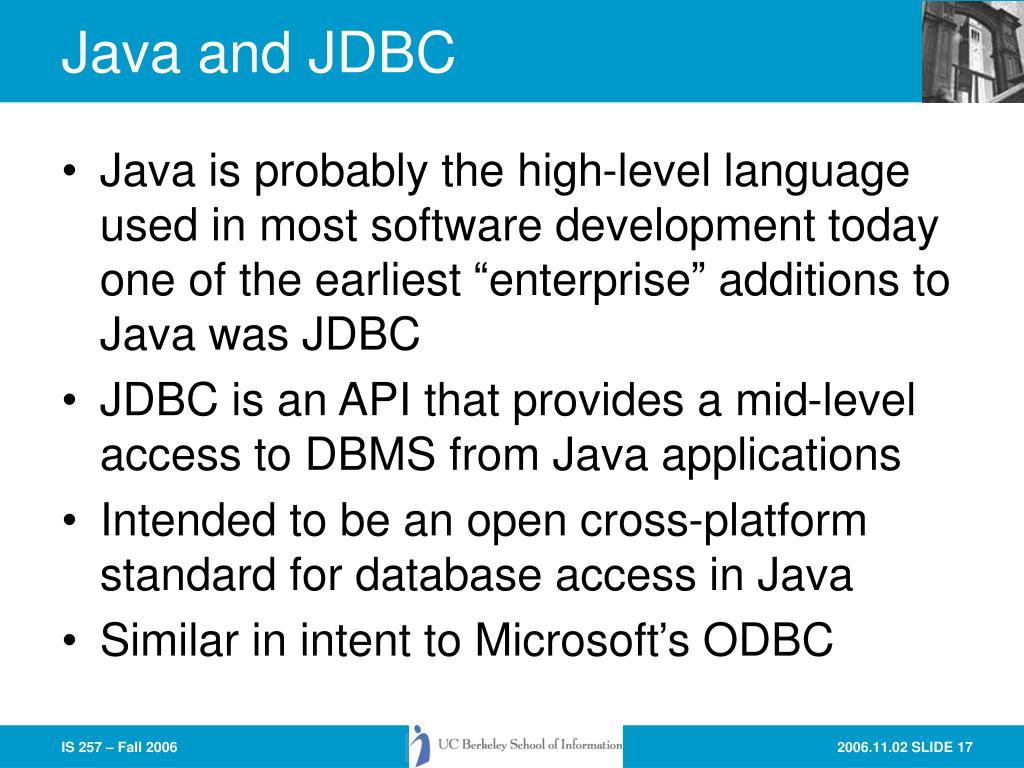 Java and JDBC

• Java is probably the high-level language used in most software development today one of the earliest “enterprise” additions to Java was JDBC
• JDBC is an API that provides a mid-level access to DBMS from Java applications
• Intended to be an open cross-platform standard for database access in Java
• Similar in intent to Microsoft’s ODBC

IS 257 – Fall 2006

UC Berkeley School of Information

2006.11.02 SLIDE 17